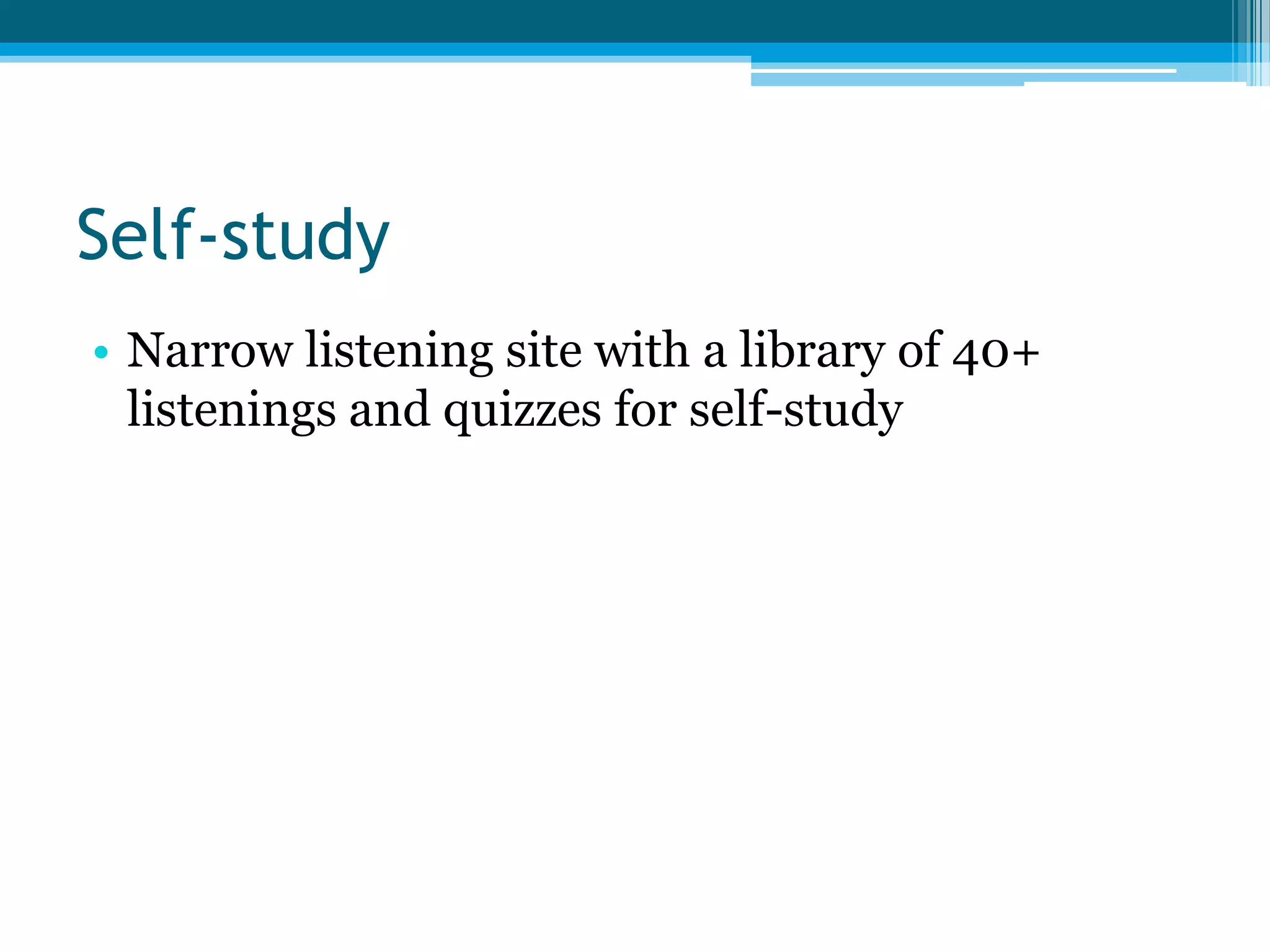 Self-study

• Narrow listening site with a library of 40+ listenings and quizzes for self-study